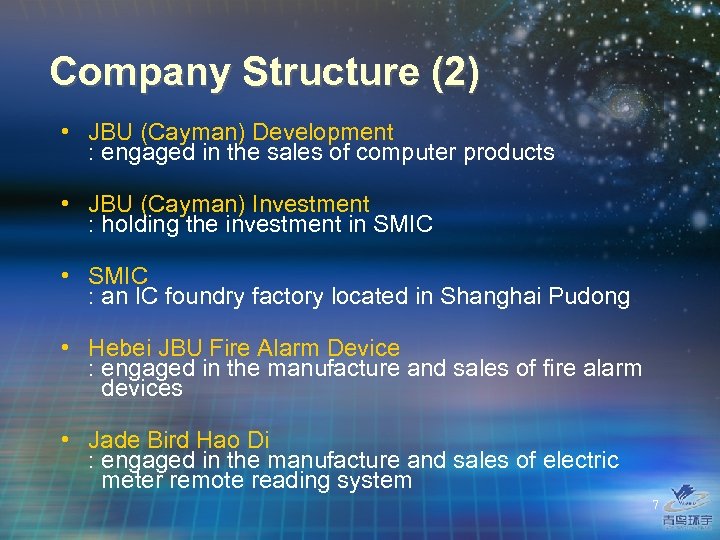 Company Structure (2)

• JBU (Cayman) Development
: engaged in the sales of computer products

• JBU (Cayman) Investment
: holding the investment in SMIC

• SMIC
: an IC foundry factory located in Shanghai Pudong

• Hebei JBU Fire Alarm Device
: engaged in the manufacture and sales of fire alarm devices

• Jade Bird Hao Di
: engaged in the manufacture and sales of electric meter remote reading system

7

青鸟环宇